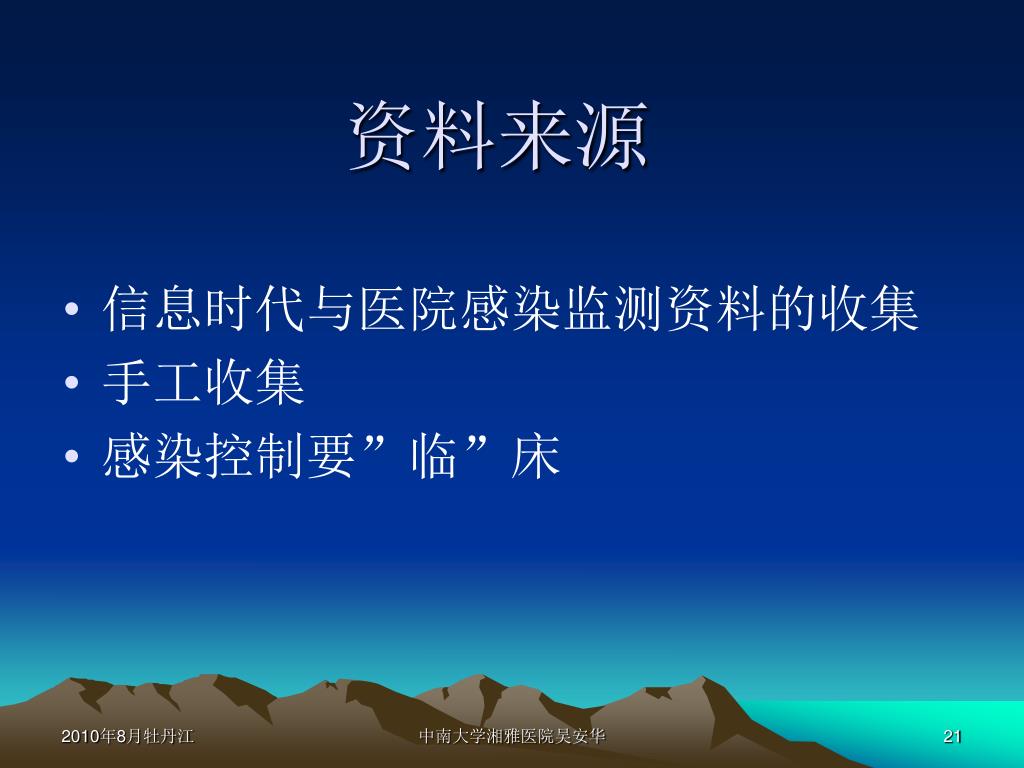 资料来源

• 信息时代与医院感染监测资料的收集
• 手工收集
• 感染控制要”临”床

2010年8月牡丹江

中南大学湘雅医院吴安华

21